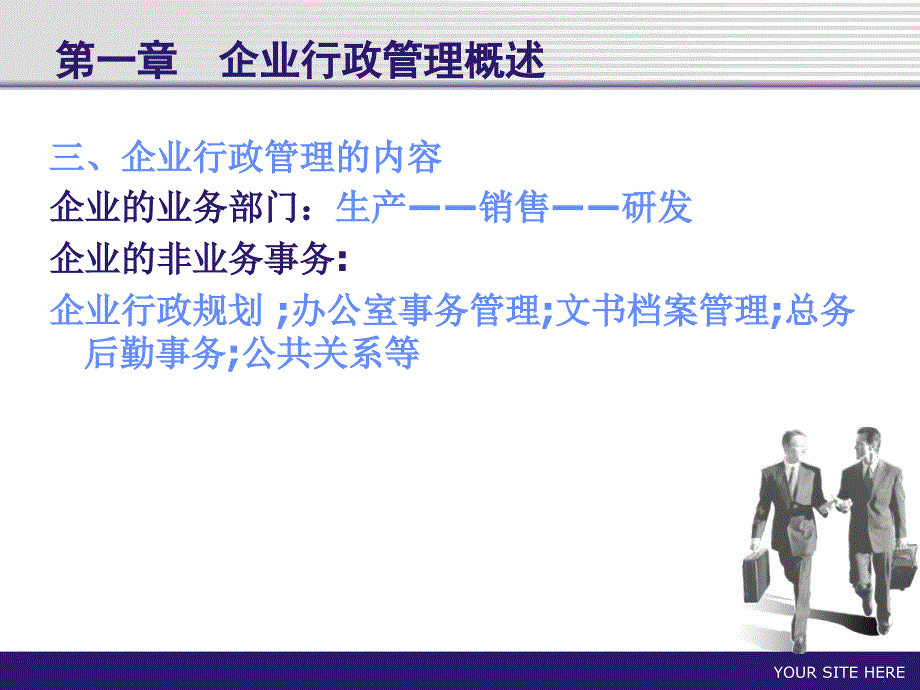 第一章　企业行政管理概述

三、企业行政管理的内容

企业的业务部门：生产——销售——研发

企业的非业务事务:

企业行政规划 ;办公室事务管理;文书档案管理;总务后勤事务;公共关系等

YOUR SITE HERE